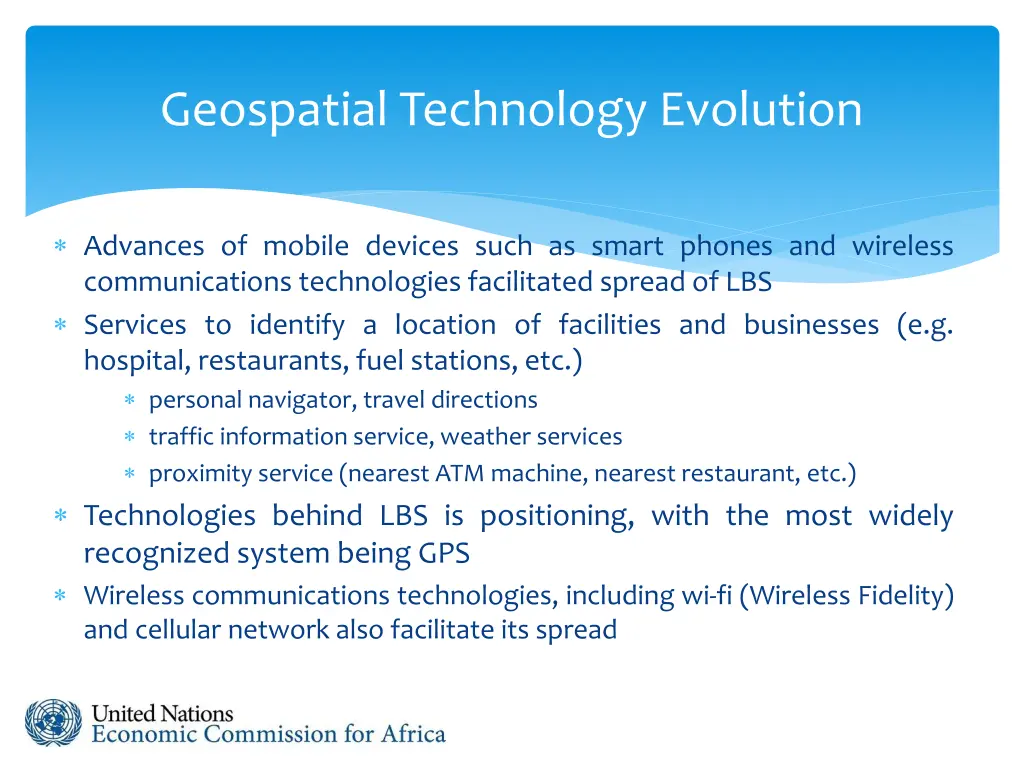 Geospatial Technology Evolution

∗ Advances of mobile devices such as smart phones and wireless communications technologies facilitated spread of LBS

∗ Services to identify a location of facilities and businesses (e.g. hospital, restaurants, fuel stations, etc.)

∗ personal navigator, travel directions

∗ traffic information service, weather services

∗ proximity service (nearest ATM machine, nearest restaurant, etc.)

∗ Technologies behind LBS is positioning, with the most widely recognized system being GPS

∗ Wireless communications technologies, including wi-fi (Wireless Fidelity) and cellular network also facilitate its spread

United Nations
Economic Commission for Africa